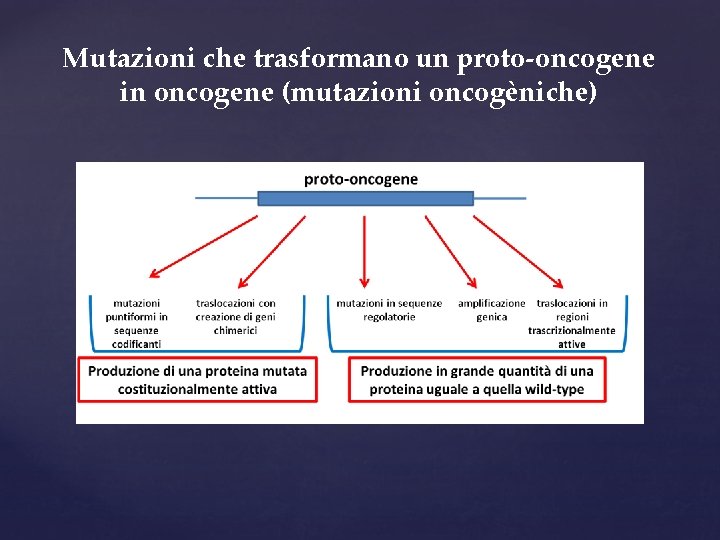 Mutazioni che trasformano un proto-oncogene in oncogene (mutazioni oncogèniche)

proto-oncogene

mutazioni puntiformi in sequenze codificanti

traslocazioni con creazione di geni chimerici

mutazioni in sequenze regolatorie

amplificazione genica

traslocazioni in regioni trascrizionalmente attive

Produzione di una proteina mutata costituzionalmente attiva

Produzione in grande quantità di una proteina uguale a quella wild-type